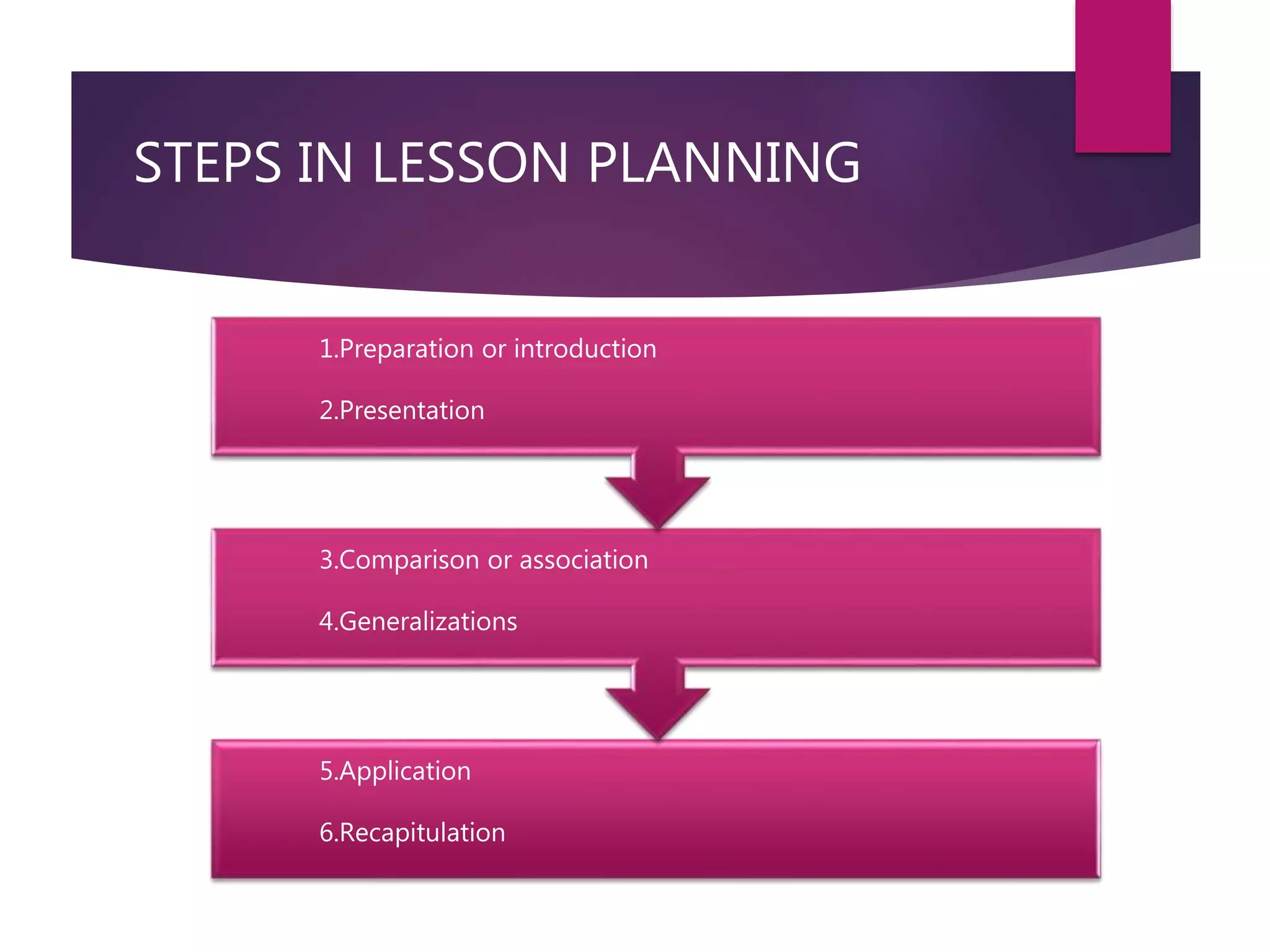 STEPS IN LESSON PLANNING

1.Preparation or introduction

2.Presentation

3.Comparison or association

4.Generalizations

5.Application

6.Recapitulation